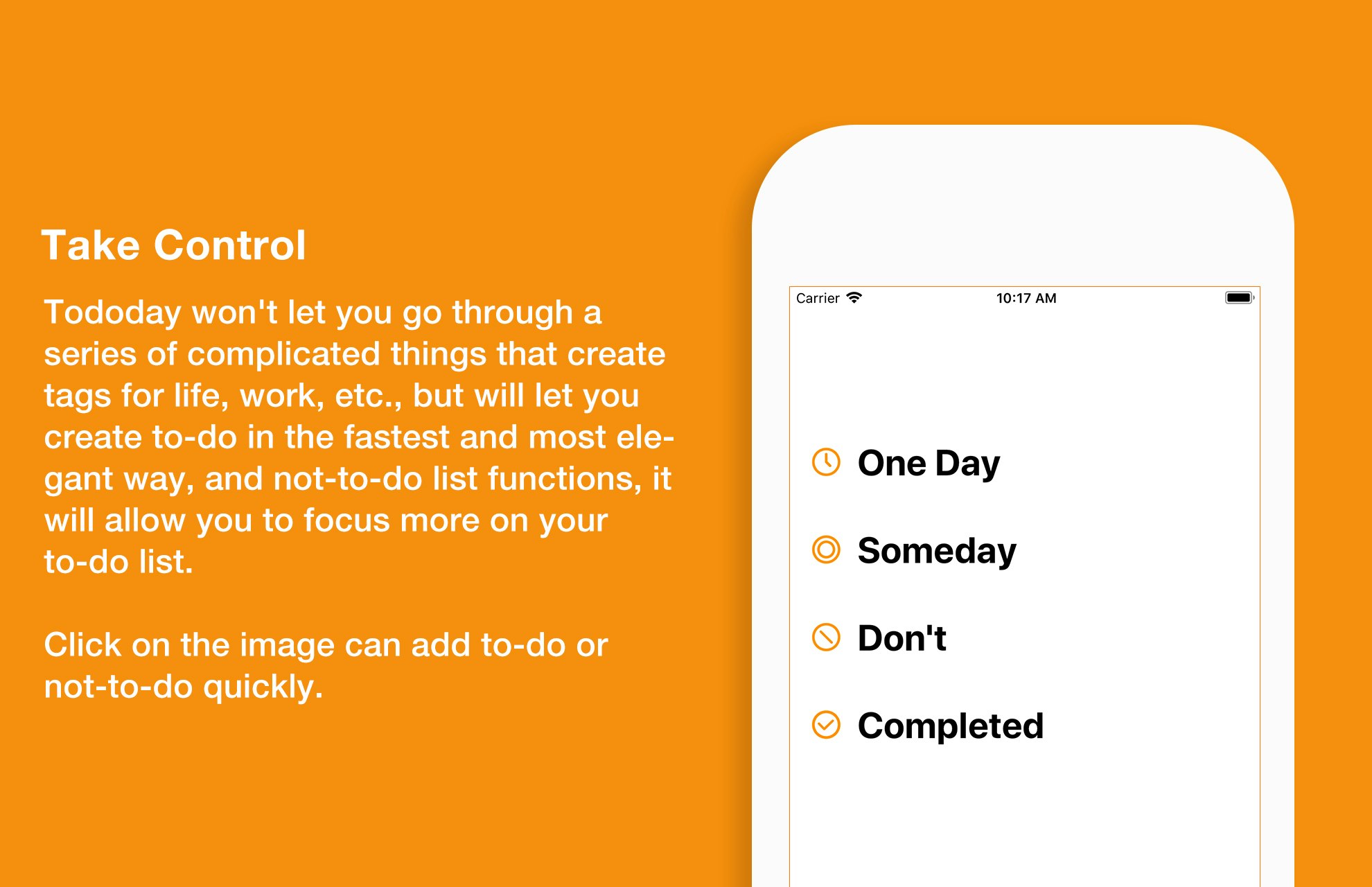 Take Control

Tododay won't let you go through a series of complicated things that create tags for life, work, etc., but will let you create to-do in the fastest and most elegant way, and not-to-do list functions, it will allow you to focus more on your to-do list.

Click on the image can add to-do or not-to-do quickly.

Carrier 10:17 AM

One Day

Someday

Don't

Completed